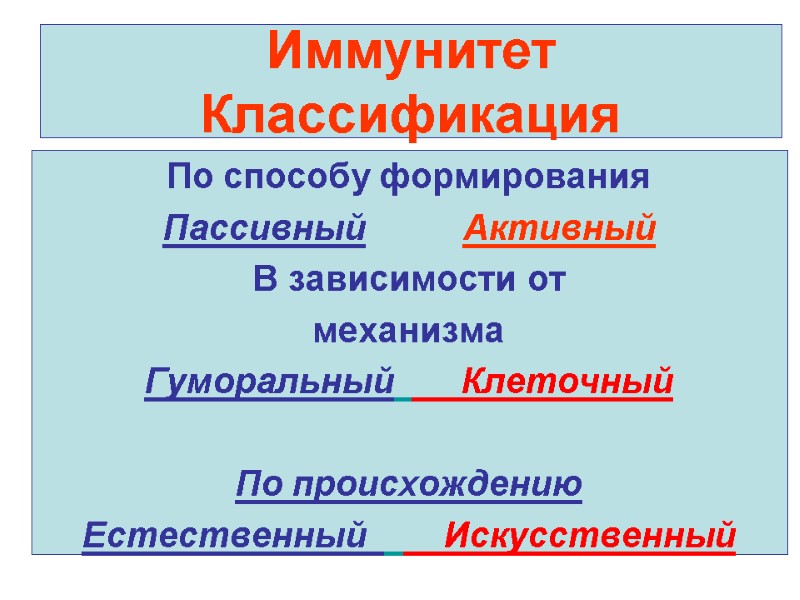 Иммунитет
Классификация

По способу формирования
Пассивный Активный
В зависимости от механизма
Гуморальный Клеточный

По происхождению
Естественный Искусственный